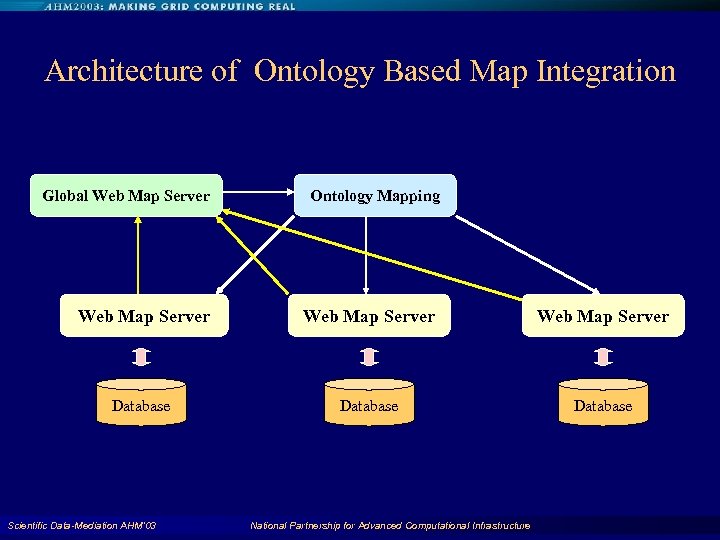 AHM2003: MAKING GRID COMPUTING REAL

Architecture of Ontology Based Map Integration

Global Web Map Server

Ontology Mapping

Web Map Server

Web Map Server

Web Map Server

Database

Database

Database

Scientific Data-Mediation AHM'03

National Partnership for Advanced Computational Infrastructure